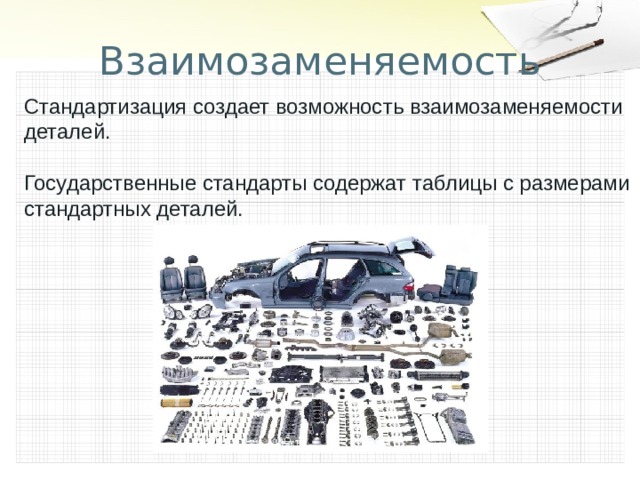 Взаимозаменяемость

Стандартизация создает возможность взаимозаменяемости деталей.

Государственные стандарты содержат таблицы с размерами стандартных деталей.